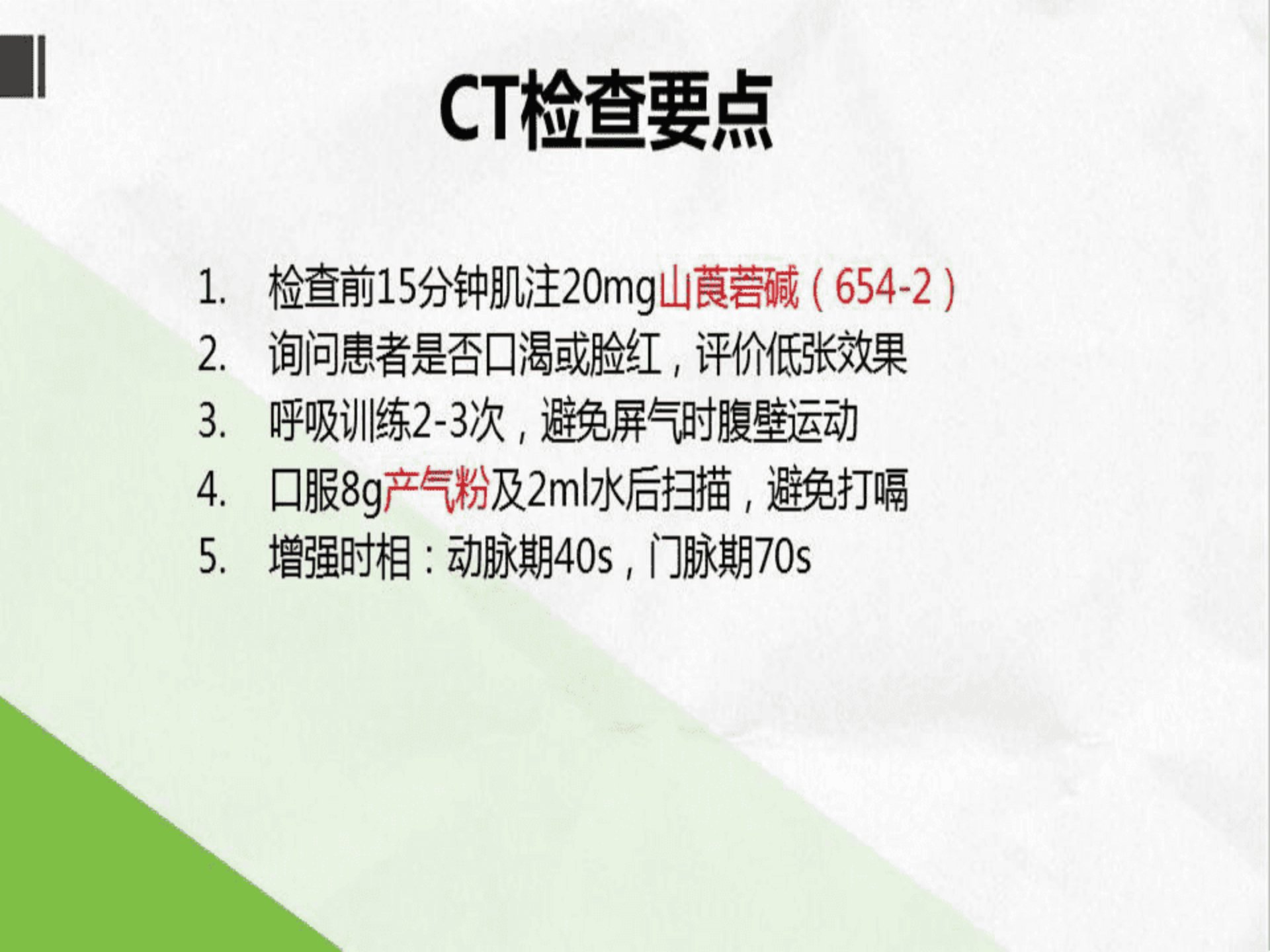 CT检查要点

1. 检查前15分钟肌注20mg山莨菪碱（654-2）
2. 询问患者是否口渴或脸红，评价低张效果
3. 呼吸训练2-3次，避免屏气时腹壁运动
4. 口服8g产气粉及2ml水后扫描，避免打嗝
5. 增强时相：动脉期40s，门脉期70s